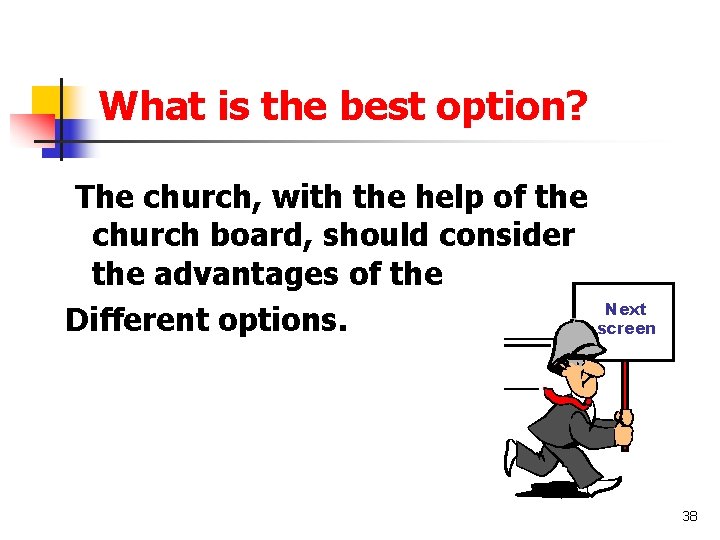 What is the best option?

The church, with the help of the church board, should consider the advantages of the

Different options.

Next screen

38